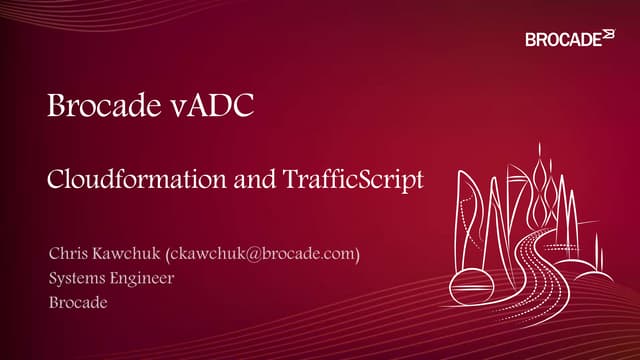 BROCADE

Brocade vADC

Cloudformation and TrafficScript

Chris Kawchuk (ckawchuk@brocade.com)
Systems Engineer
Brocade